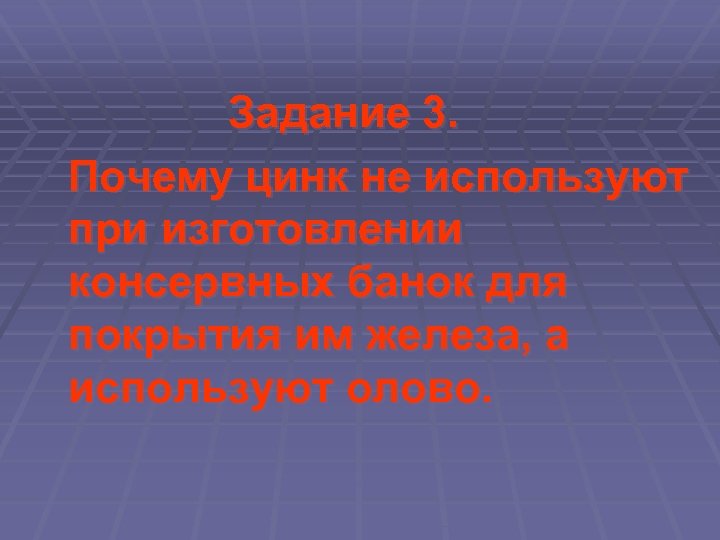 Задание 3.

Почему цинк не используют при изготовлении консервных банок для покрытия им железа, а используют олово.